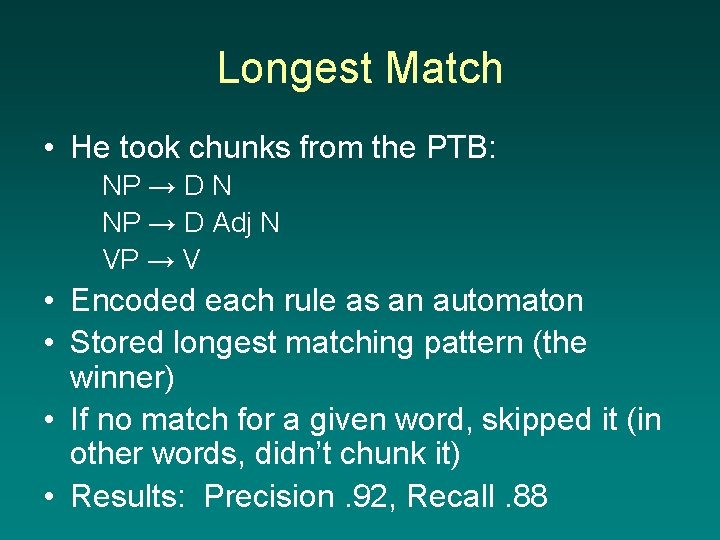 Longest Match

• He took chunks from the PTB:

NP → D N
NP → D Adj N
VP → V

• Encoded each rule as an automaton
• Stored longest matching pattern (the winner)
• If no match for a given word, skipped it (in other words, didn't chunk it)
• Results: Precision .92, Recall .88